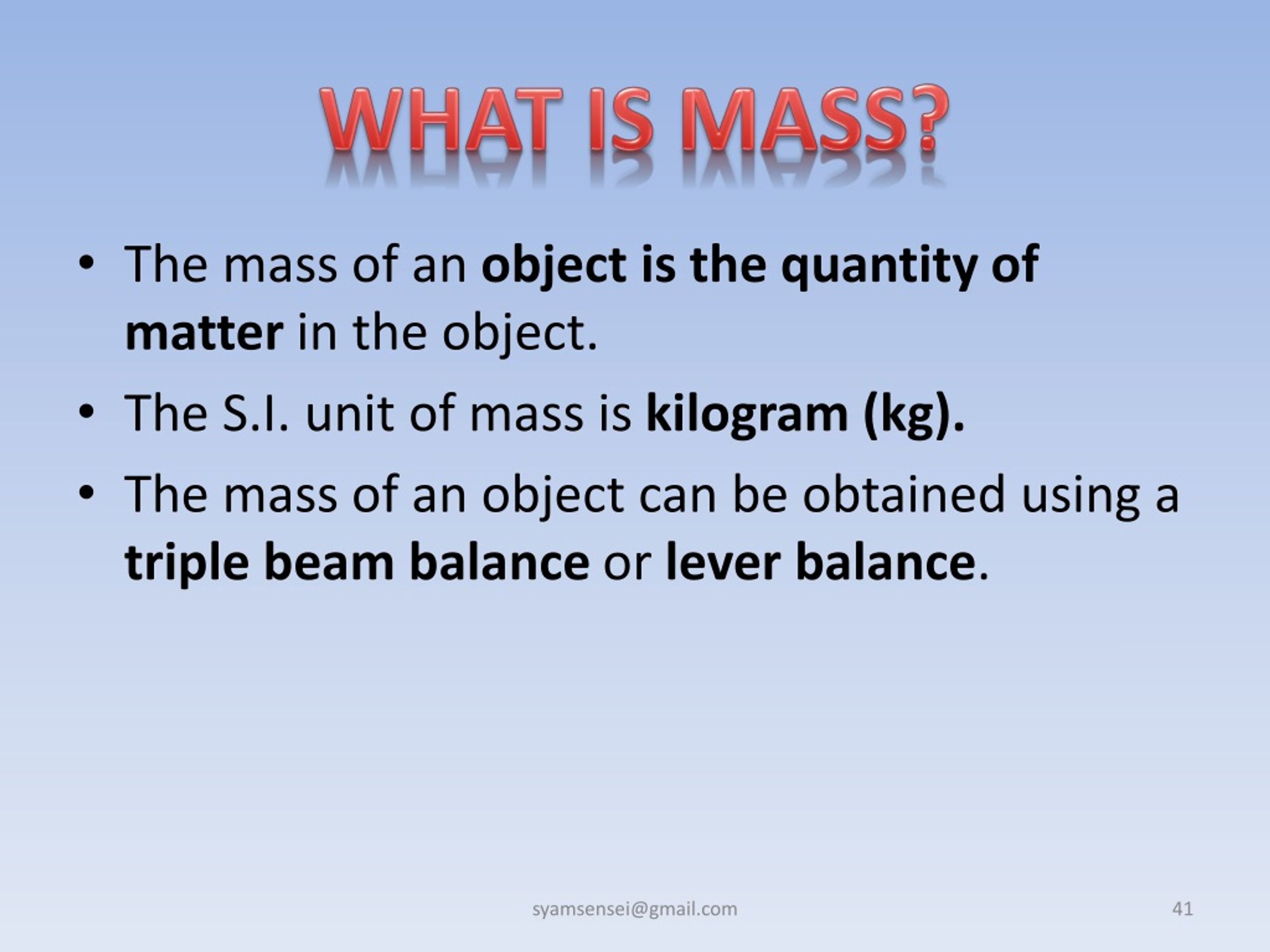 WHAT IS MASS?

• The mass of an object is the quantity of matter in the object.

• The S.I. unit of mass is kilogram (kg).

• The mass of an object can be obtained using a triple beam balance or lever balance.

syamsensei@gmail.com

41